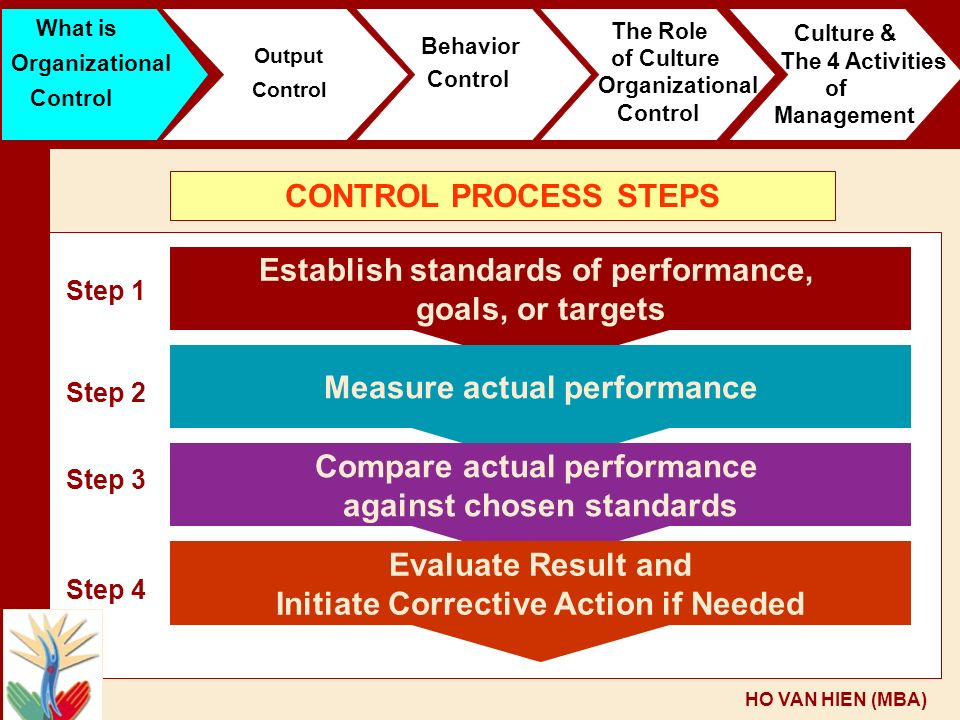 What is Organizational Control

Output Control

Behavior Control

The Role of Culture Organizational Control

Culture & The 4 Activities of Management

CONTROL PROCESS STEPS

Step 1
Establish standards of performance, goals, or targets

Step 2
Measure actual performance

Step 3
Compare actual performance against chosen standards

Step 4
Evaluate Result and Initiate Corrective Action if Needed

HO VAN HIEN (MBA)